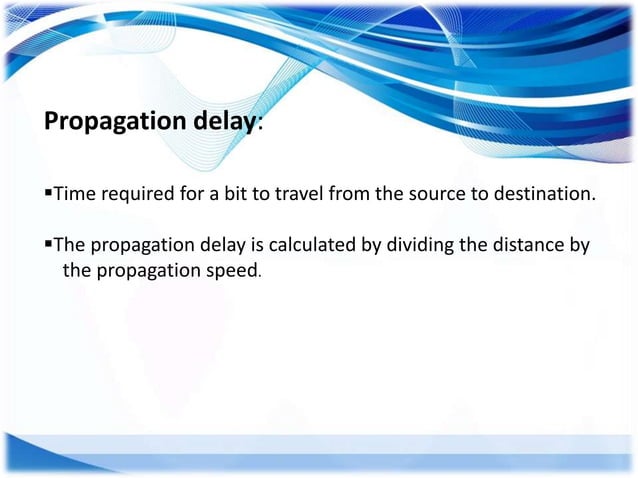 Propagation delay:

▪Time required for a bit to travel from the source to destination.

▪The propagation delay is calculated by dividing the distance by the propagation speed.